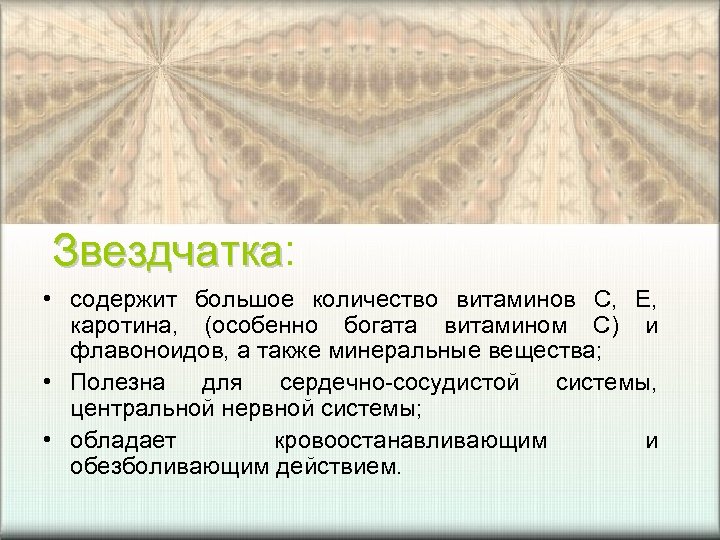 Звездчатка:

• содержит большое количество витаминов С, Е, каротина, (особенно богата витамином С) и флавоноидов, а также минеральные вещества;

• Полезна для сердечно-сосудистой системы, центральной нервной системы;

• обладает кровоостанавливающим и обезболивающим действием.